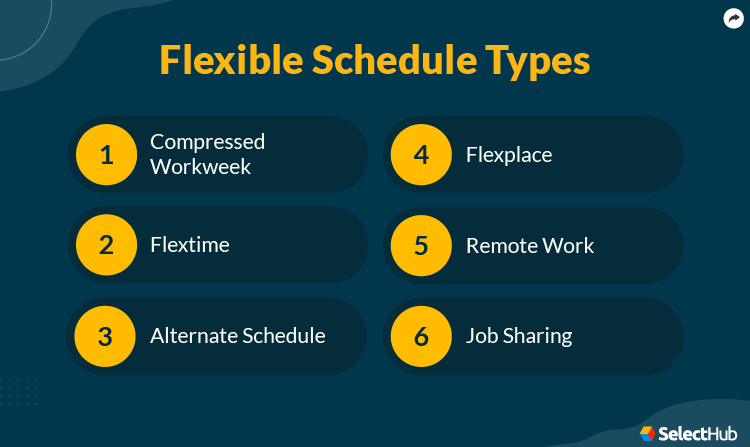 Flexible Schedule Types

1 Compressed Workweek

2 Flextime

3 Alternate Schedule

4 Flexplace

5 Remote Work

6 Job Sharing

SelectHub